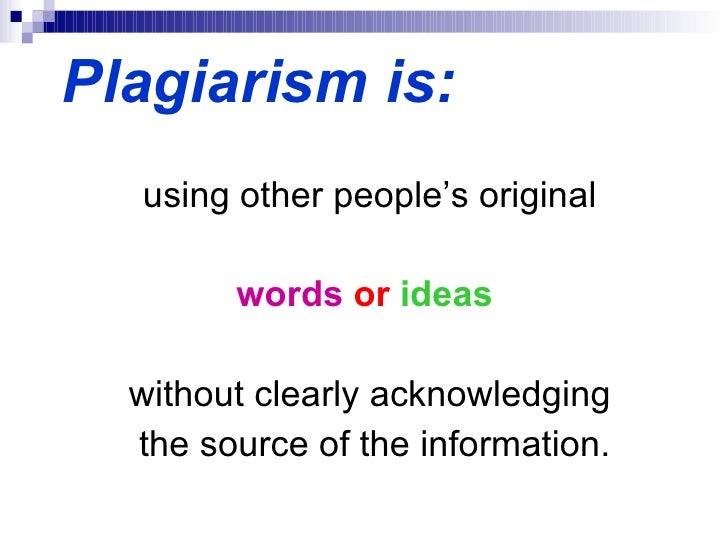 Plagiarism is:

using other people’s original

words or ideas

without clearly acknowledging the source of the information.